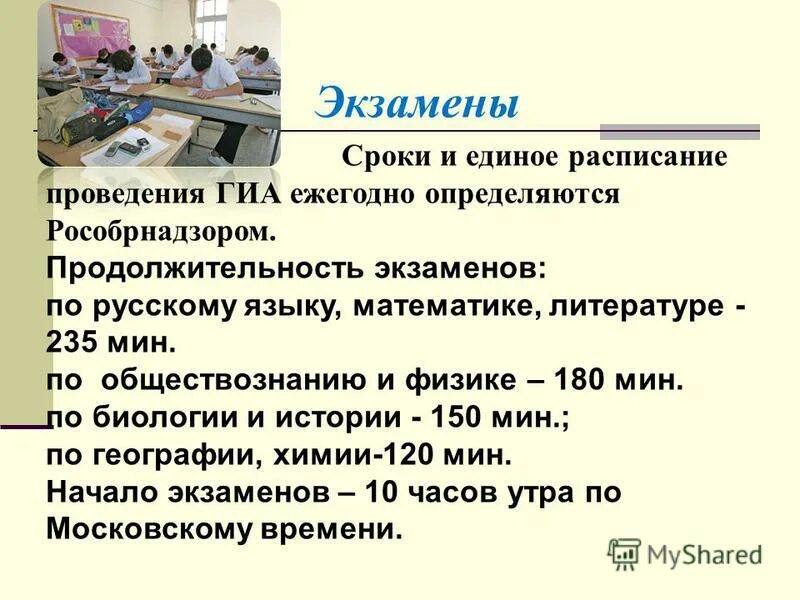 Экзамены

Сроки и единое расписание проведения ГИА ежегодно определяются Рособрнадзором.
Продолжительность экзаменов:
по русскому языку, математике, литературе - 235 мин.
по обществознанию и физике – 180 мин.
по биологии и истории - 150 мин.;
по географии, химии-120 мин.
Начало экзаменов – 10 часов утра по Московскому времени.

MyShared